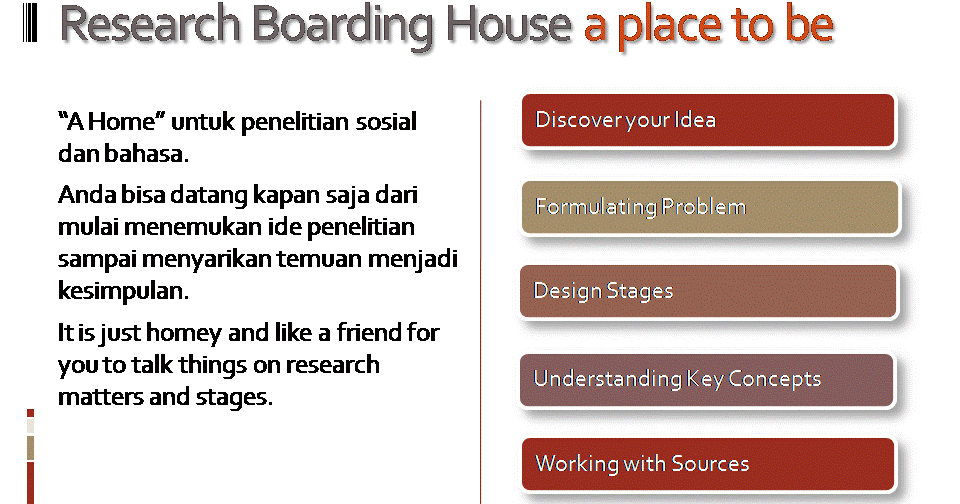 Research Boarding House a place to be

“A Home” untuk penelitian sosial dan bahasa.

Anda bisa datang kapan saja dari mulai menemukan ide penelitian sampai menyarikan temuan menjadi kesimpulan.

It is just homey and like a friend for you to talk things on research matters and stages.

Discover your Idea

Formulating Problem

Design Stages

Understanding Key Concepts

Working with Sources